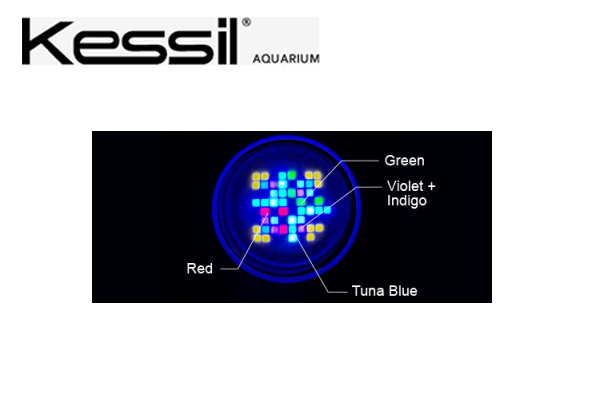 Kessil®
AQUARIUM

Green
Violet +
Indigo
Red
Tuna Blue